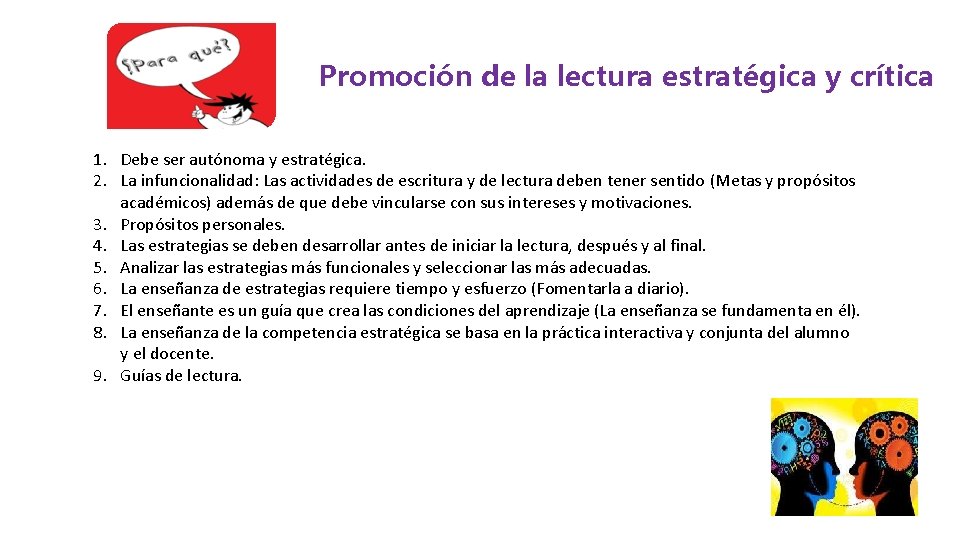 ¿Para qué?

Promoción de la lectura estratégica y crítica

1. Debe ser autónoma y estratégica.
2. La infuncionalidad: Las actividades de escritura y de lectura deben tener sentido (Metas y propósitos académicos) además de que debe vincularse con sus intereses y motivaciones.
3. Propósitos personales.
4. Las estrategias se deben desarrollar antes de iniciar la lectura, después y al final.
5. Analizar las estrategias más funcionales y seleccionar las más adecuadas.
6. La enseñanza de estrategias requiere tiempo y esfuerzo (Fomentarla a diario).
7. El enseñante es un guía que crea las condiciones del aprendizaje (La enseñanza se fundamenta en él).
8. La enseñanza de la competencia estratégica se basa en la práctica interactiva y conjunta del alumno y el docente.
9. Guías de lectura.